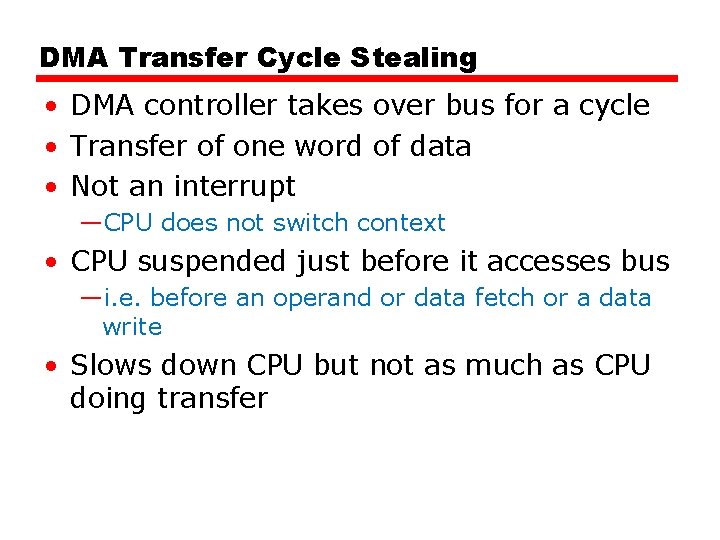 DMA Transfer Cycle Stealing

• DMA controller takes over bus for a cycle
• Transfer of one word of data
• Not an interrupt
—CPU does not switch context
• CPU suspended just before it accesses bus
—i.e. before an operand or data fetch or a data write
• Slows down CPU but not as much as CPU doing transfer